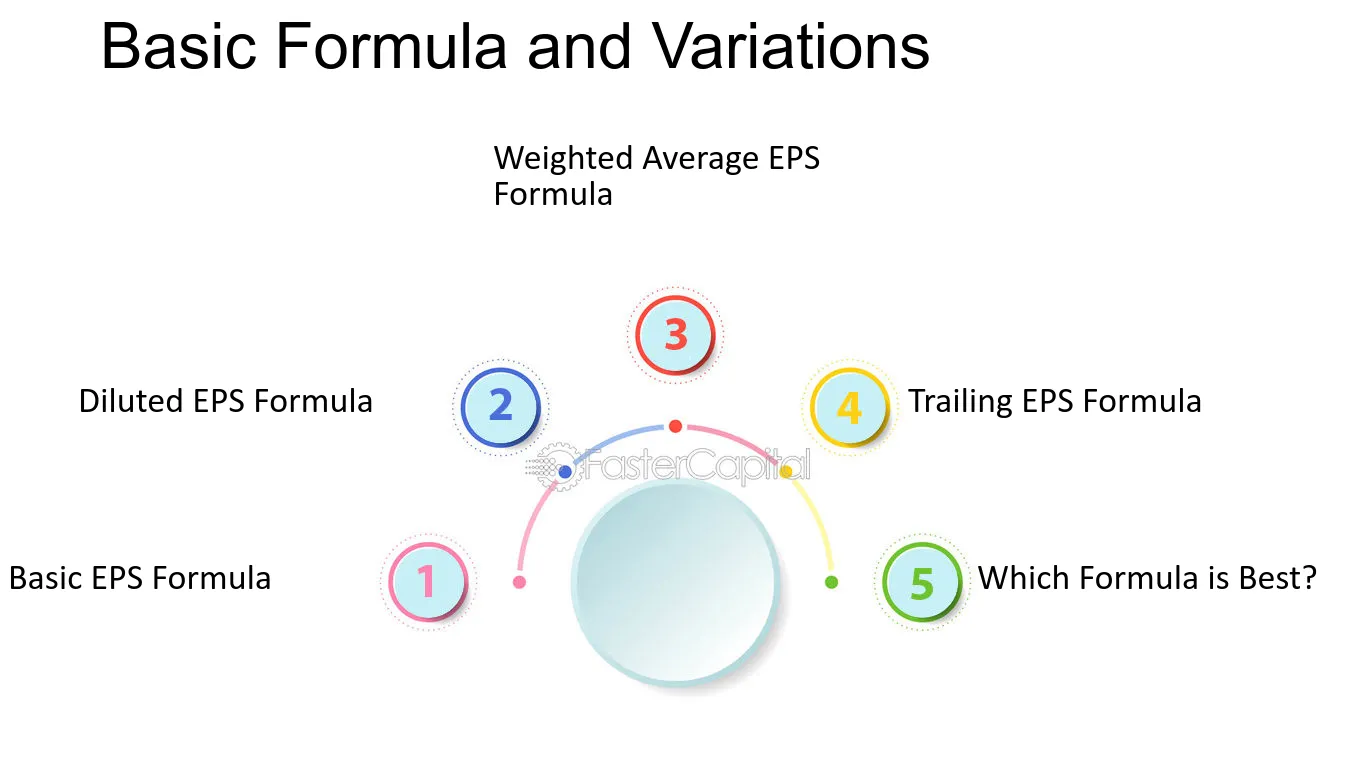 Basic Formula and Variations

Weighted Average EPS Formula

3

Diluted EPS Formula

2

4

Trailing EPS Formula

Basic EPS Formula

1

5

Which Formula is Best?

FasterCapital